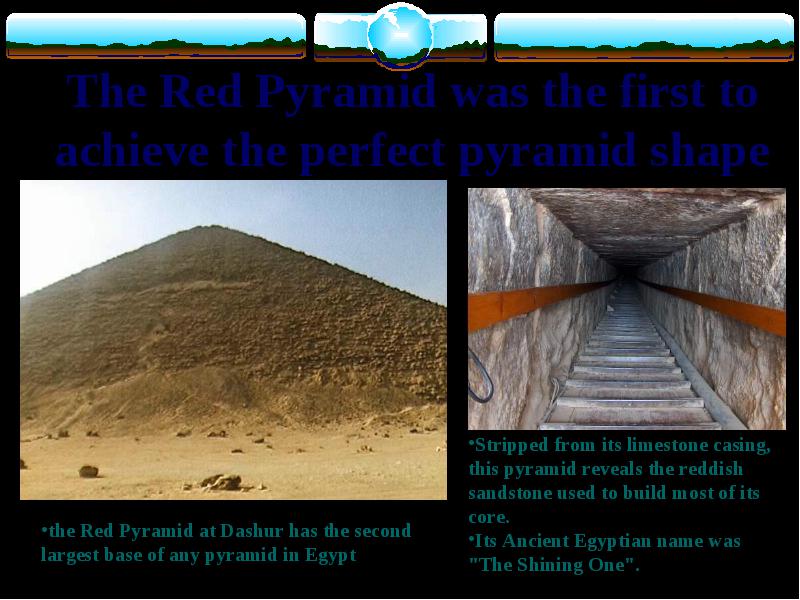 The Red Pyramid was the first to achieve the perfect pyramid shape

•the Red Pyramid at Dashur has the second largest base of any pyramid in Egypt

•Stripped from its limestone casing, this pyramid reveals the reddish sandstone used to build most of its core.
•Its Ancient Egyptian name was "The Shining One".